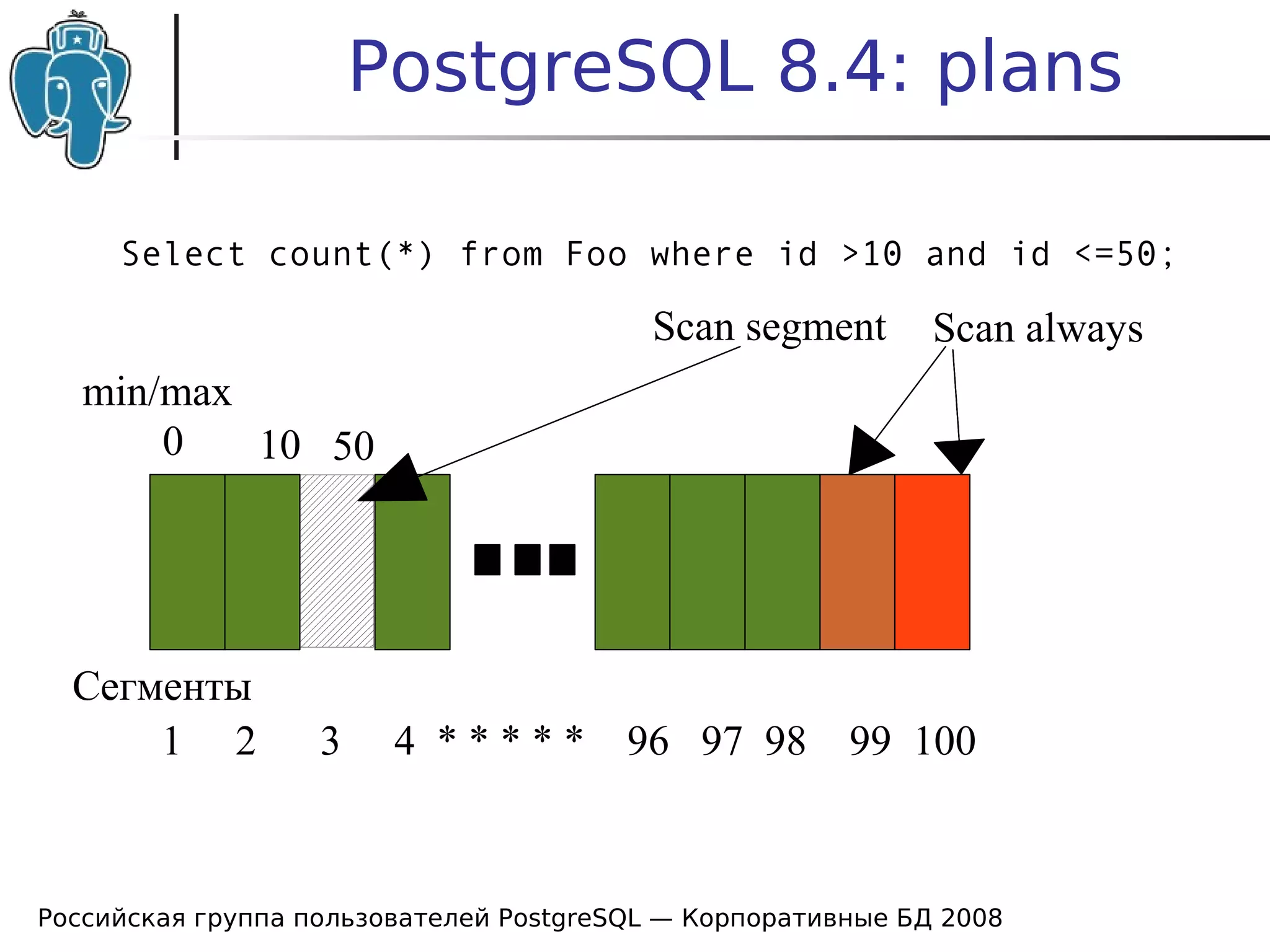 PostgreSQL 8.4: plans

Select count(*) from Foo where id >10 and id <=50;

Scan segment

Scan always

min/max

0 10 50

...

Сегменты

1 2 3 4 * * * * * 96 97 98 99 100

Российская группа пользователей PostgreSQL — Корпоративные БД 2008